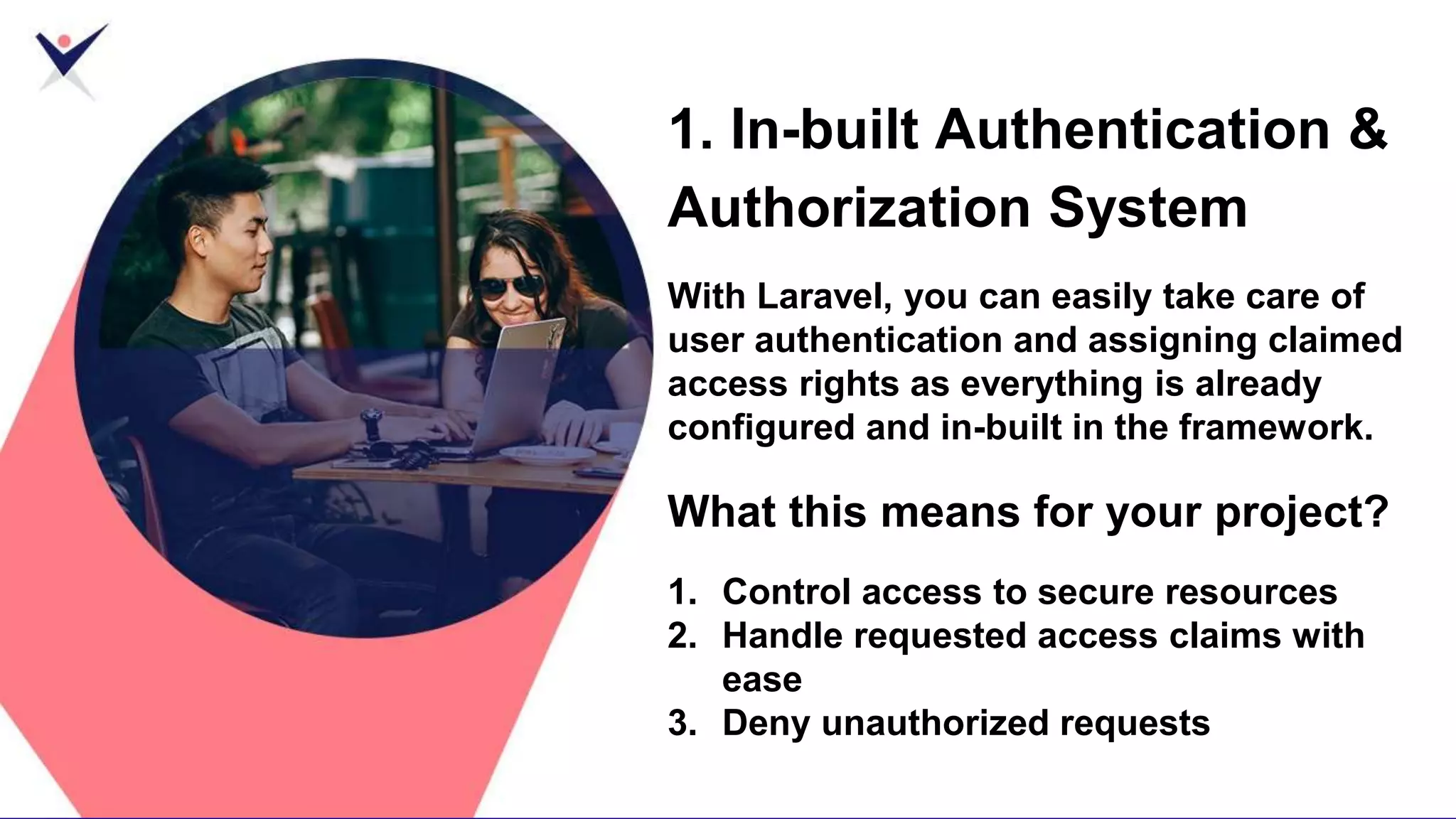 1. In-built Authentication & Authorization System

With Laravel, you can easily take care of user authentication and assigning claimed access rights as everything is already configured and in-built in the framework.

What this means for your project?

1. Control access to secure resources
2. Handle requested access claims with ease
3. Deny unauthorized requests